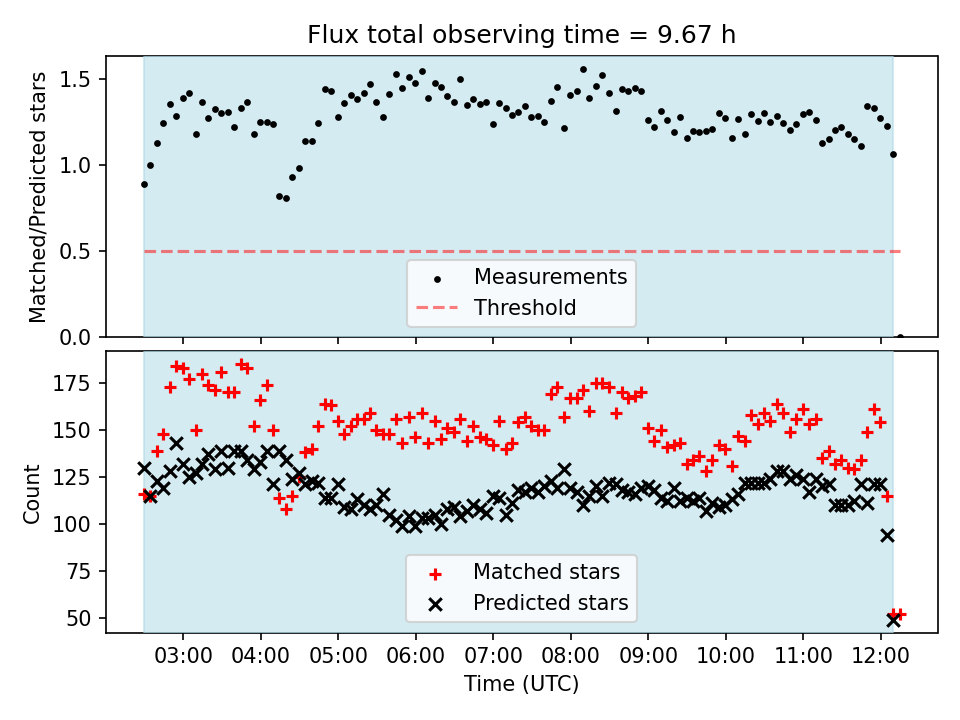 Flux total observing time = 9.67 h

Matched/Predicted stars

1.5
1.0
0.5
0.0

Measurements
Threshold

Count

175
150
125
100
75
50

Matched stars
Predicted stars

03:00 04:00 05:00 06:00 07:00 08:00 09:00 10:00 11:00 12:00

Time (UTC)